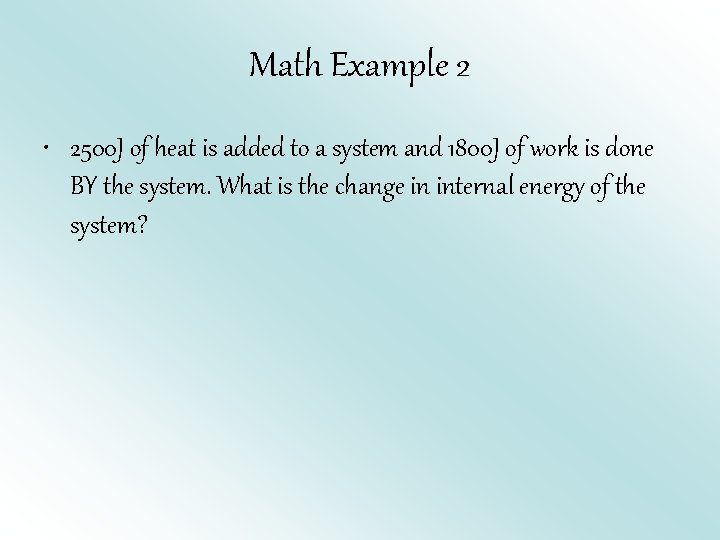 Math Example 2

• 2500J of heat is added to a system and 1800J of work is done BY the system. What is the change in internal energy of the system?